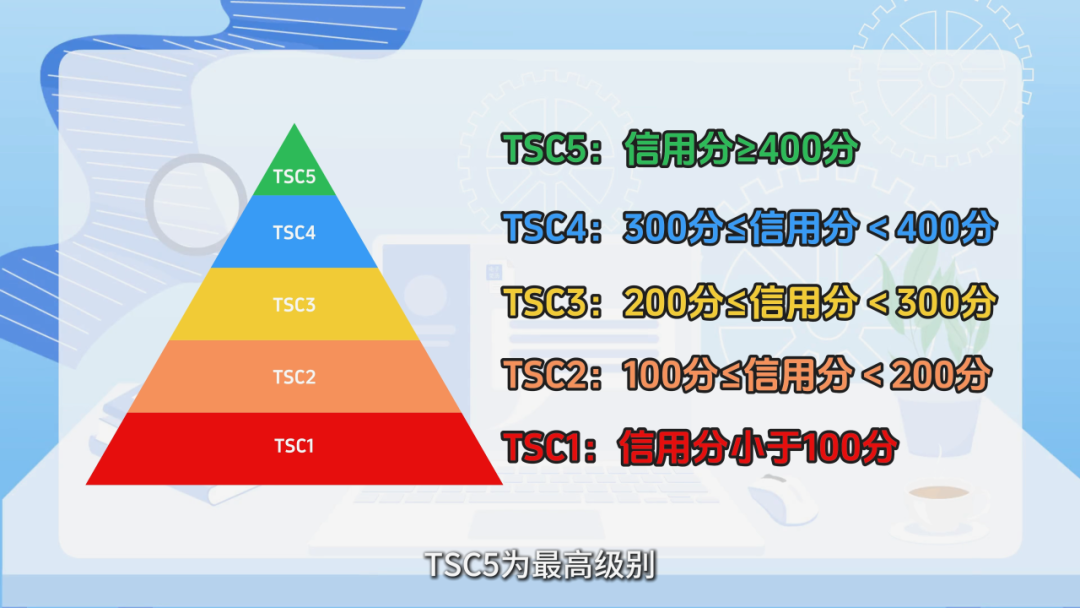 TSC5
TSC4
TSC3
TSC2
TSC1

TSC5：信用分≥400分
TSC4：300分≤信用分＜400分
TSC3：200分≤信用分＜300分
TSC2：100分≤信用分＜200分
TSC1：信用分小于100分

TSC5为最高级别